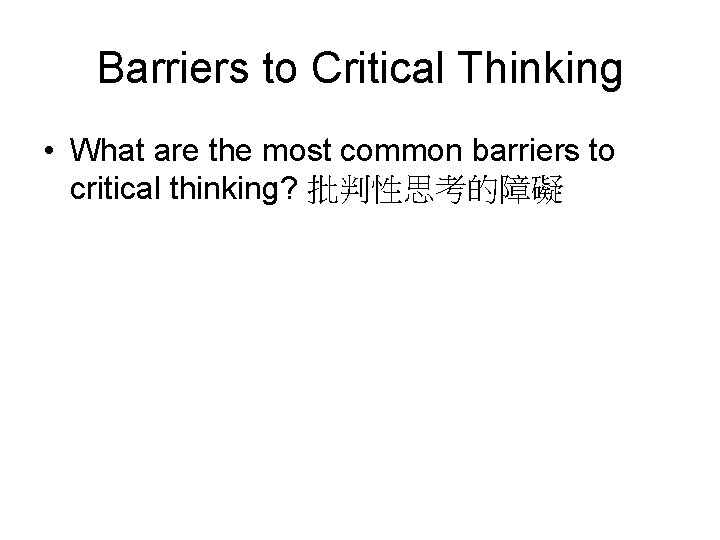 Barriers to Critical Thinking

• What are the most common barriers to critical thinking? 批判性思考的障礙